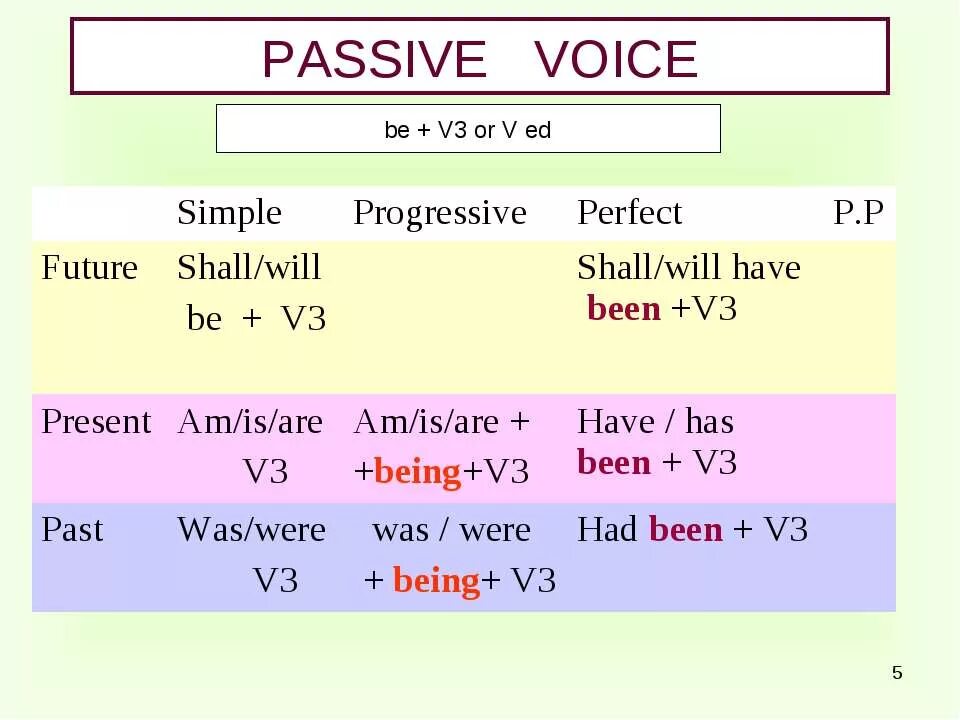 PASSIVE VOICE

be + V3 or V ed

| | Simple | Progressive | Perfect | P.P |
|---|---|---|---|---|
| Future | Shall/will be + V3 | | Shall/will have been +V3 | |
| Present | Am/is/are V3 | Am/is/are + +being+V3 | Have / has been + V3 | |
| Past | Was/were V3 | was / were + being+ V3 | Had been + V3 | |

5